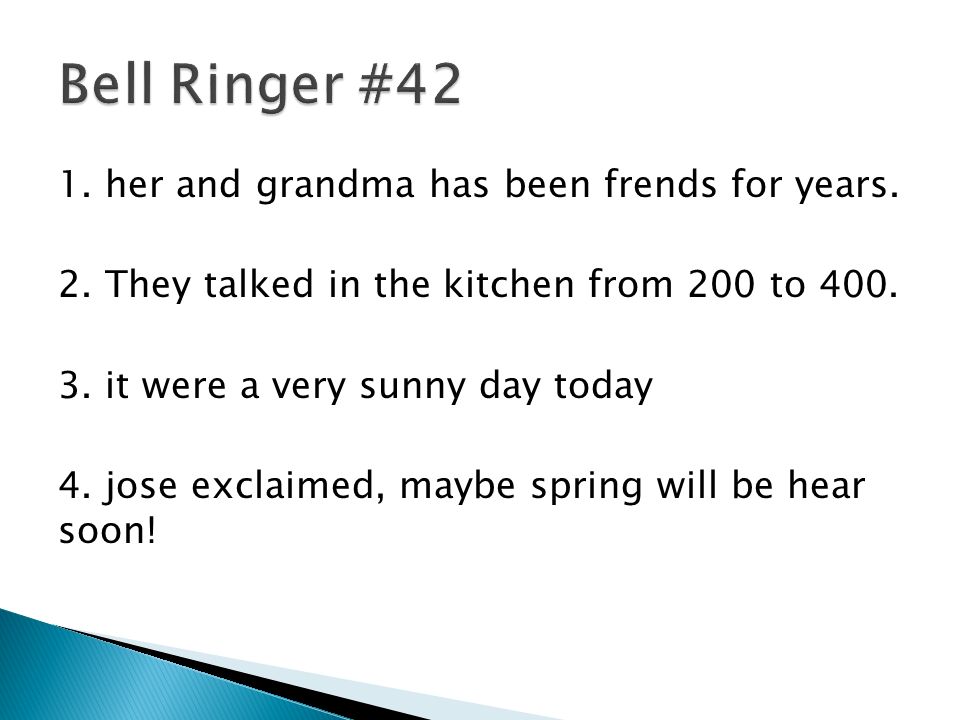 Bell Ringer #42

1. her and grandma has been frends for years.

2. They talked in the kitchen from 200 to 400.

3. it were a very sunny day today

4. jose exclaimed, maybe spring will be hear soon!